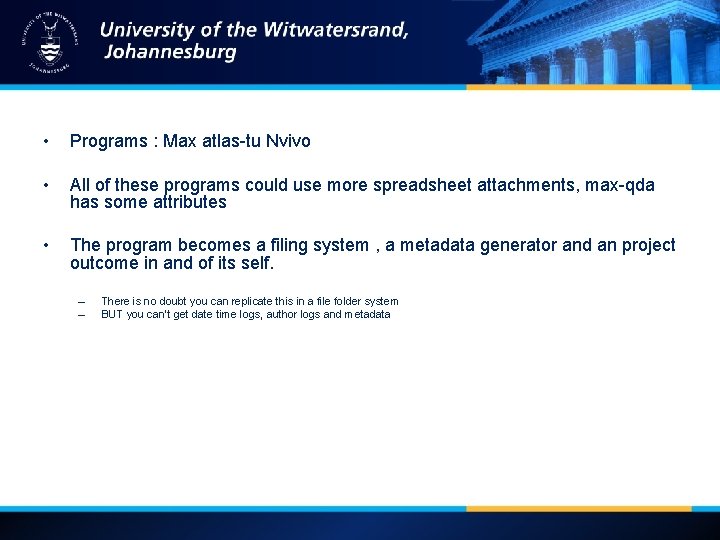 UNIVERSITY OF THE WITWATERSRAND JOHANNESBURG

University of the Witwatersrand, Johannesburg

• Programs : Max atlas-tu Nvivo

• All of these programs could use more spreadsheet attachments, max-qda has some attributes

• The program becomes a filing system , a metadata generator and an project outcome in and of its self.

– There is no doubt you can replicate this in a file folder system
– BUT you can't get date time logs, author logs and metadata